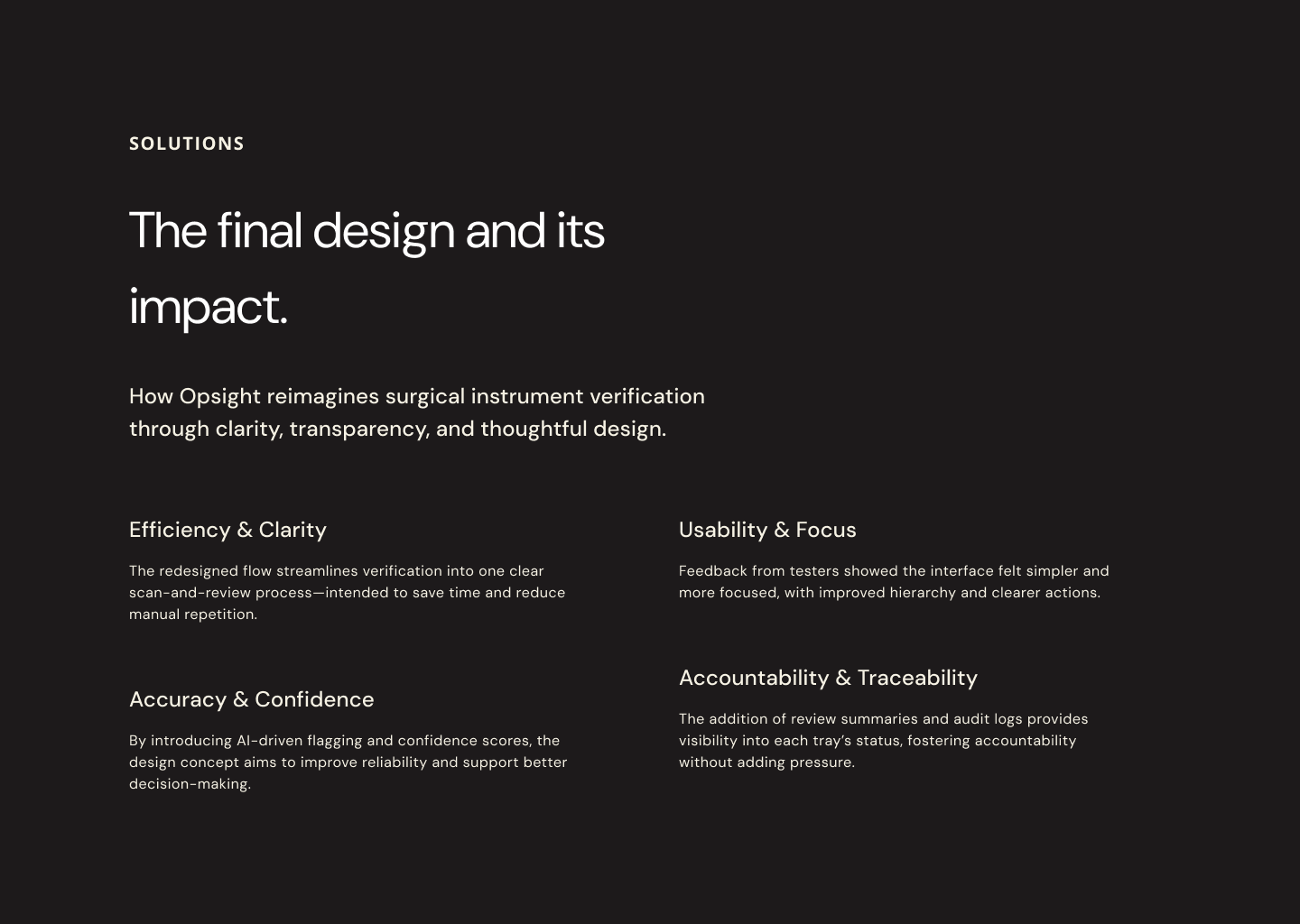 SOLUTIONS

The final design and its impact.

How Opsight reimagines surgical instrument verification through clarity, transparency, and thoughtful design.

Efficiency & Clarity

The redesigned flow streamlines verification into one clear scan-and-review process—intended to save time and reduce manual repetition.

Accuracy & Confidence

By introducing AI-driven flagging and confidence scores, the design concept aims to improve reliability and support better decision-making.

Usability & Focus

Feedback from testers showed the interface felt simpler and more focused, with improved hierarchy and clearer actions.

Accountability & Traceability

The addition of review summaries and audit logs provides visibility into each tray's status, fostering accountability without adding pressure.